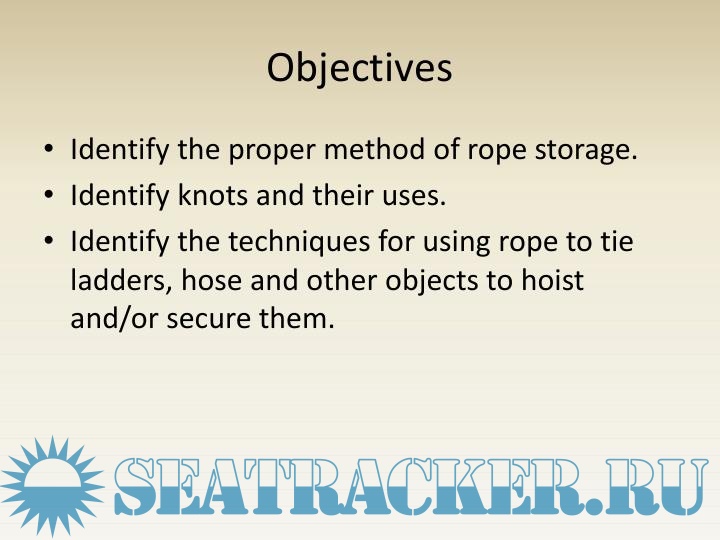 Objectives

• Identify the proper method of rope storage.
• Identify knots and their uses.
• Identify the techniques for using rope to tie ladders, hose and other objects to hoist and/or secure them.

SEATRACKER.RU